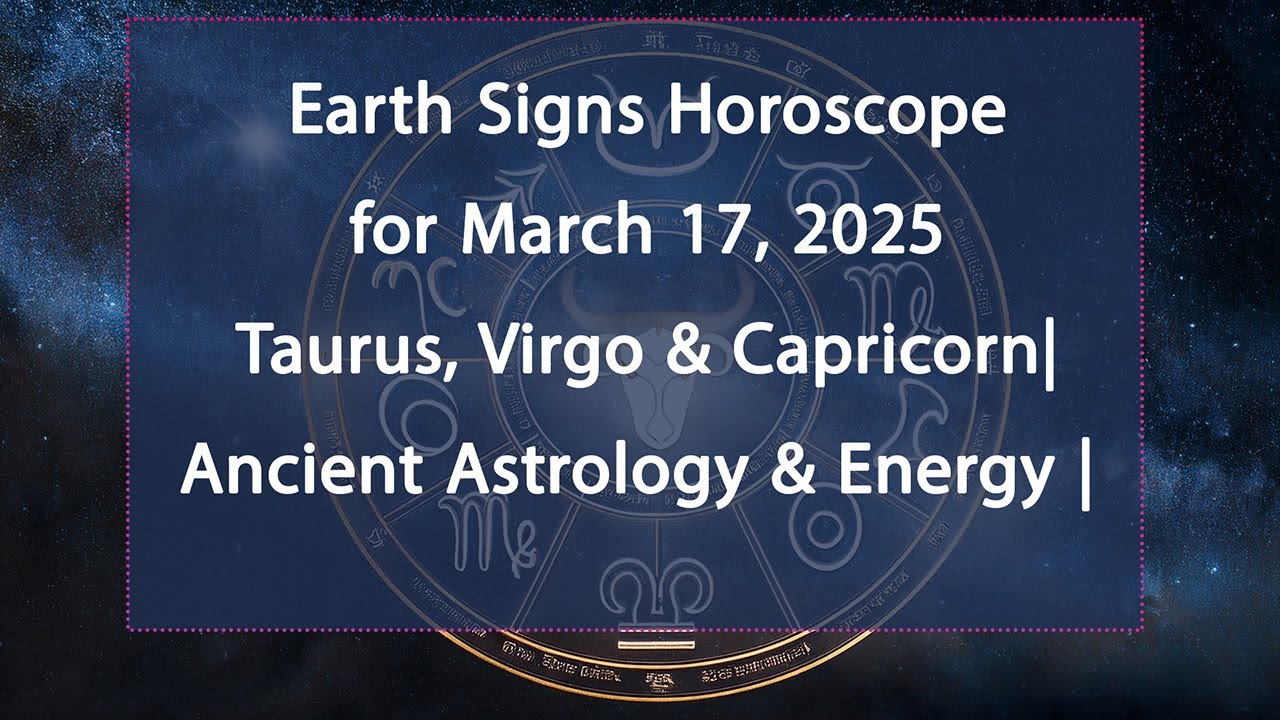 Earth Signs Horoscope for March 17, 2025 Taurus, Virgo & Capricorn| Ancient Astrology & Energy |